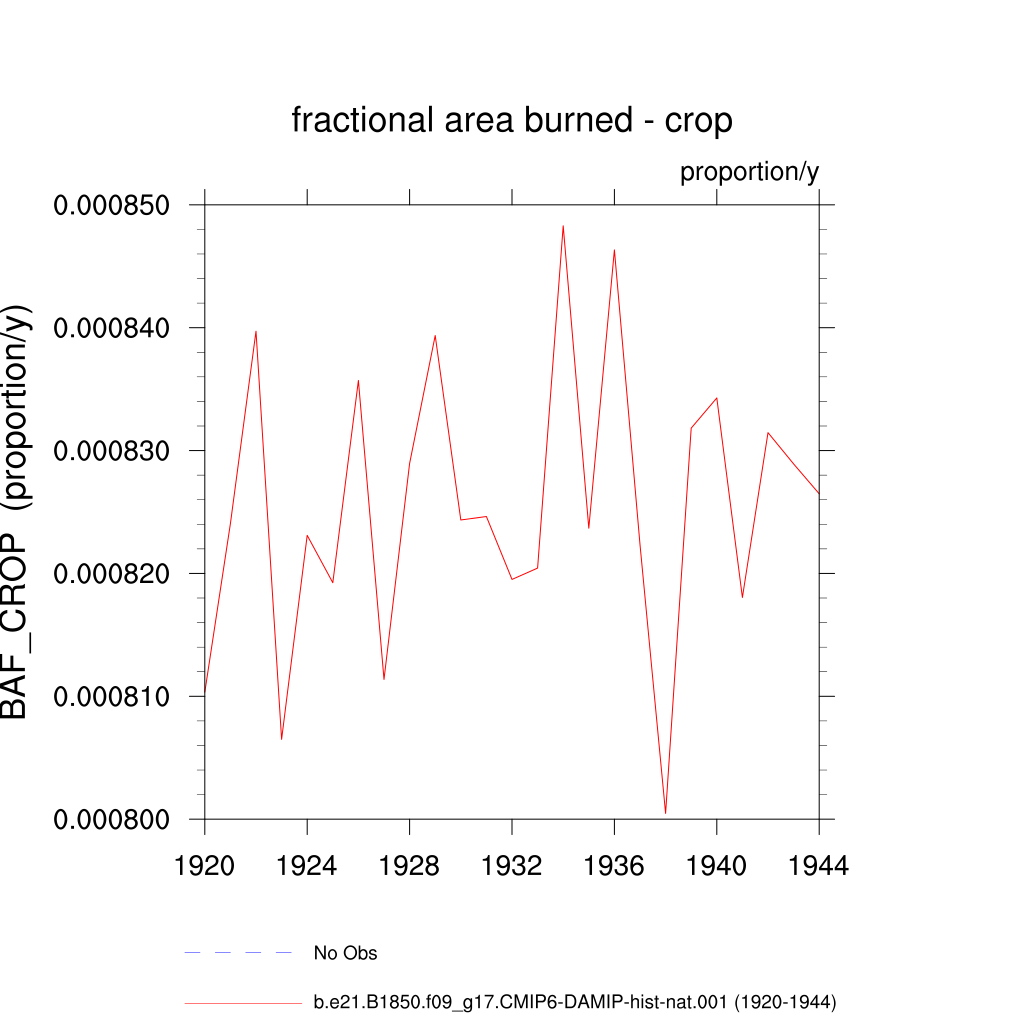 fractional area burned - crop

proportion/y

BAF_CROP (proportion/y)

0.000850
0.000840
0.000830
0.000820
0.000810
0.000800

1920 1924 1928 1932 1936 1940 1944

No Obs

b.e21.B1850.f09_g17.CMIP6-DAMIP-hist-nat.001 (1920-1944)